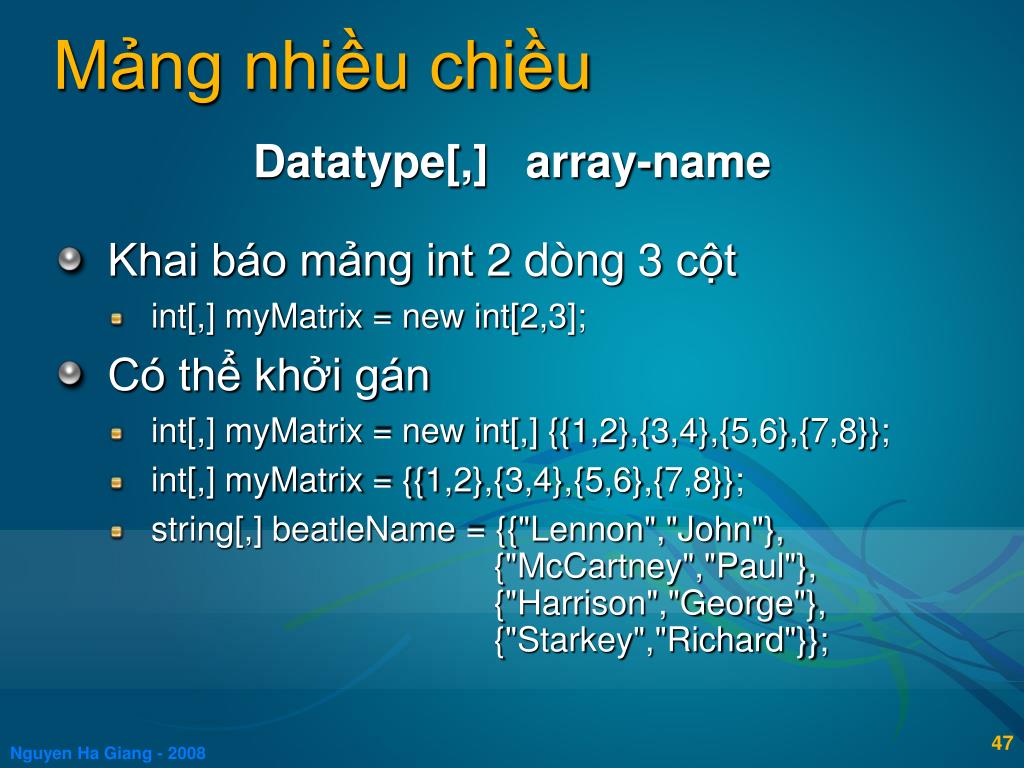 Mảng nhiều chiều

Datatype[,] array-name

Khai báo mảng int 2 dòng 3 cột

int[,] myMatrix = new int[2,3];

Có thể khởi gán

int[,] myMatrix = new int[,] {{1,2},{3,4},{5,6},{7,8}};

int[,] myMatrix = {{1,2},{3,4},{5,6},{7,8}};

string[,] beatleName = {{"Lennon","John"},
{"McCartney","Paul"},
{"Harrison","George"},
{"Starkey","Richard"}};

Nguyen Ha Giang - 2008

47